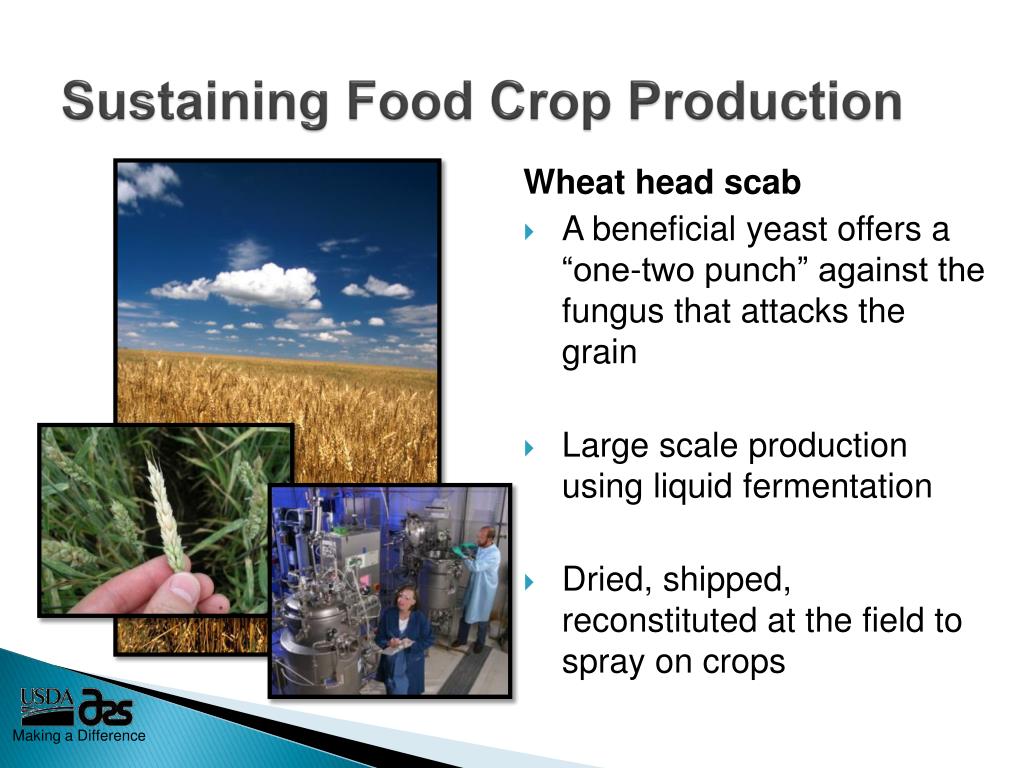 Sustaining Food Crop Production

Wheat head scab

A beneficial yeast offers a “one-two punch” against the fungus that attacks the grain

Large scale production using liquid fermentation

Dried, shipped, reconstituted at the field to spray on crops

USDA ARS
Making a Difference